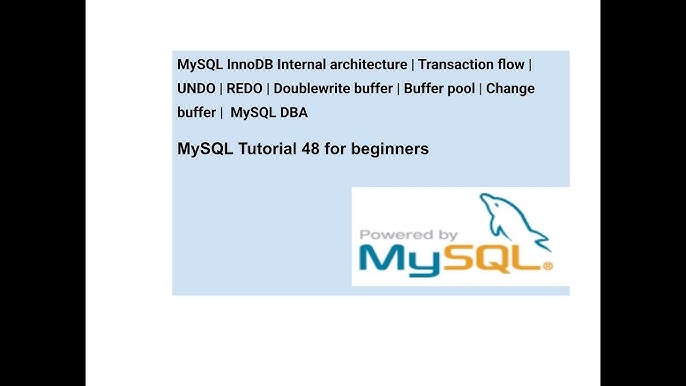 MySQL InnoDB Internal architecture | Transaction flow | UNDO | REDO | Doublewrite buffer | Buffer pool | Change buffer | MySQL DBA

MySQL Tutorial 48 for beginners

Powered by
MySQL®